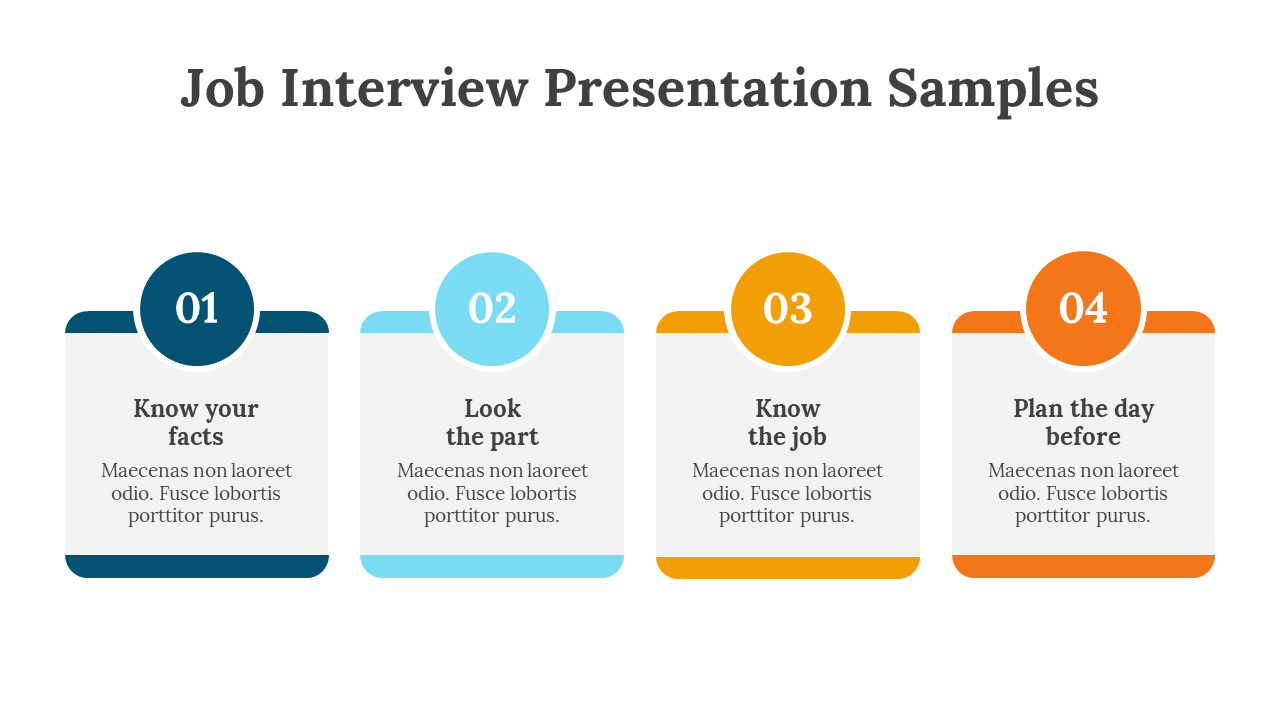 Job Interview Presentation Samples

01

Know your facts

Maecenas non laoreet odio. Fusce lobortis porttitor purus.

02

Look the part

Maecenas non laoreet odio. Fusce lobortis porttitor purus.

03

Know the job

Maecenas non laoreet odio. Fusce lobortis porttitor purus.

04

Plan the day before

Maecenas non laoreet odio. Fusce lobortis porttitor purus.